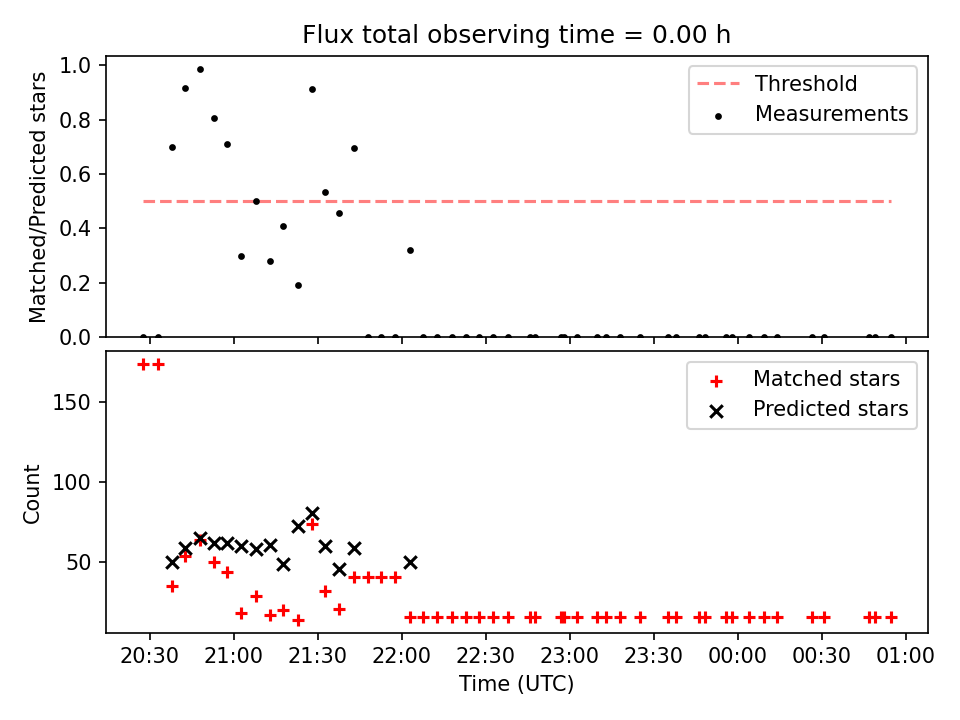 Flux total observing time = 0.00 h

Matched/Predicted stars

1.0
0.8
0.6
0.4
0.2
0.0

Threshold
Measurements

Count

150
100
50

Matched stars
Predicted stars

20:30
21:00
21:30
22:00
22:30
23:00
23:30
00:00
00:30
01:00

Time (UTC)